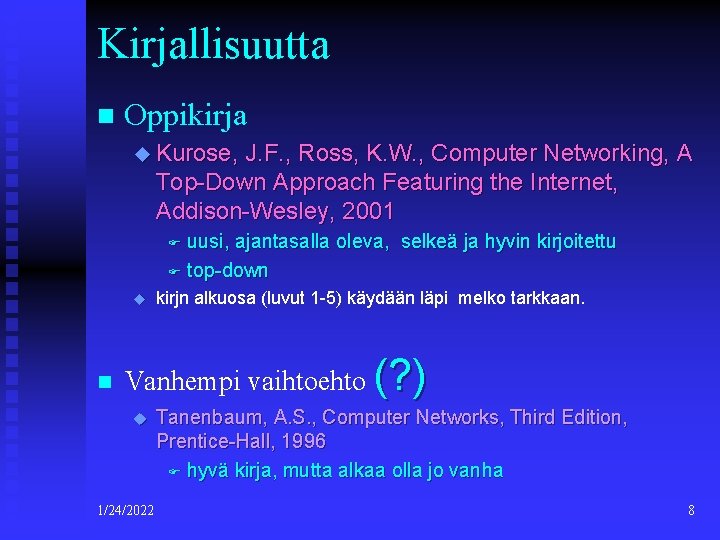 Kirjallisuutta

Oppikirja

Kurose, J.F., Ross, K.W., Computer Networking, A Top-Down Approach Featuring the Internet, Addison-Wesley, 2001

uusi, ajantasalla oleva, selkeä ja hyvin kirjoitettu

top-down

kirjn alkuosa (luvut 1-5) käydään läpi melko tarkkaan.

Vanhempi vaihtoehto (?)

Tanenbaum, A.S., Computer Networks, Third Edition, Prentice-Hall, 1996

hyvä kirja, mutta alkaa olla jo vanha

1/24/2022

8